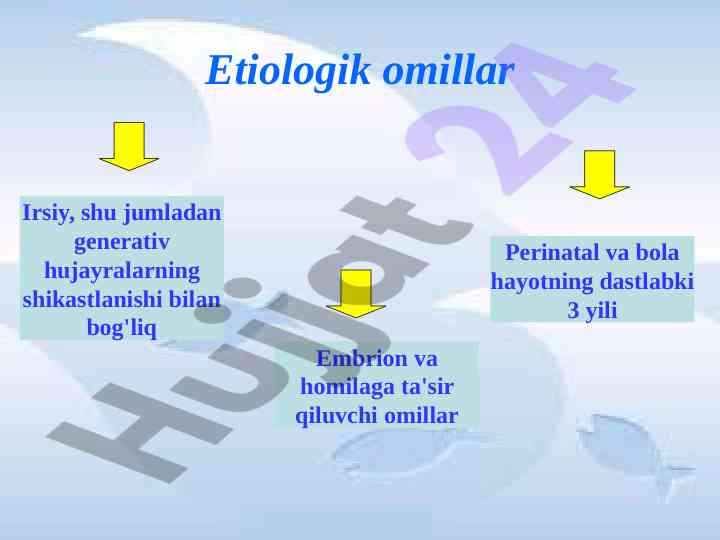 Etiologik omillar

Irsiy, shu jumladan generativ hujayralarning shikastlanishi bilan bog'liq

Embrion va homilaga ta'sir qiluvchi omillar

Perinatal va bola hayotning dastlabki 3 yili

Hujjat 24